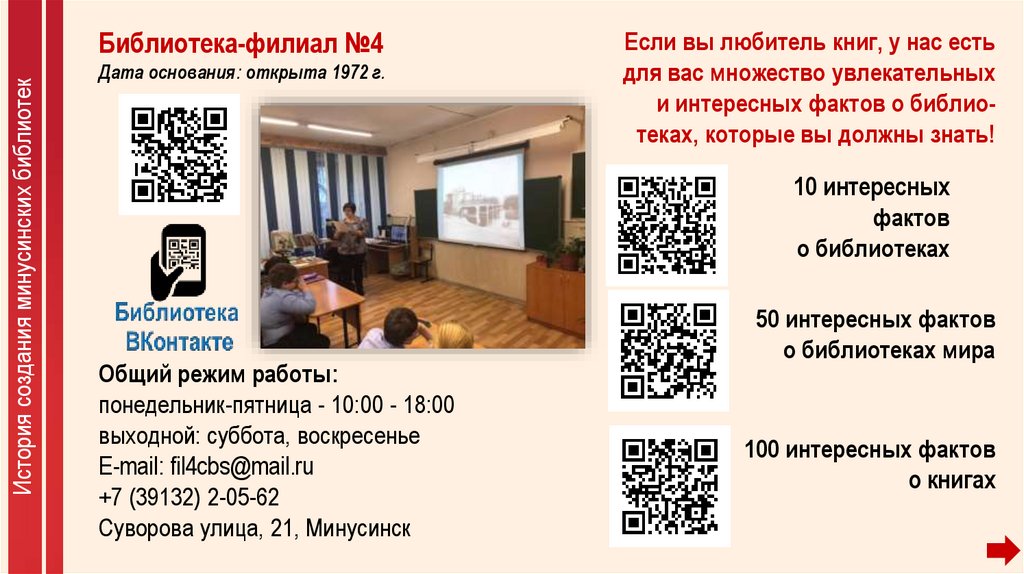 История создания минусинских библиотек

Библиотека-филиал №4

Дата основания: открыта 1972 г.

Библиотека ВКонтакте

Общий режим работы:
понедельник-пятница - 10:00 - 18:00
выходной: суббота, воскресенье
E-mail: fil4cbs@mail.ru
+7 (39132) 2-05-62
Суворова улица, 21, Минусинск

Если вы любитель книг, у нас есть для вас множество увлекательных и интересных фактов о библиотеках, которые вы должны знать!

10 интересных фактов о библиотеках

50 интересных фактов о библиотеках мира

100 интересных фактов о книгах